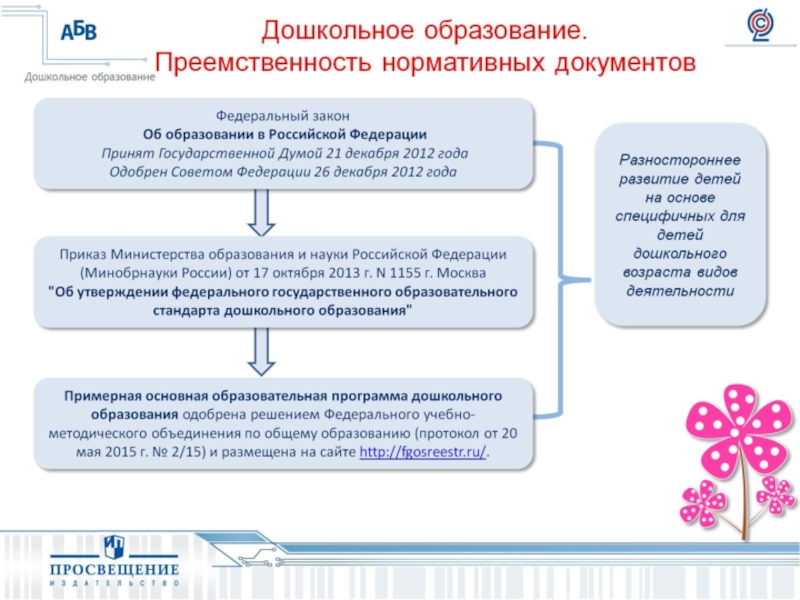 АБВ
Дошкольное образование

Дошкольное образование.
Преемственность нормативных документов

Федеральный закон
Об образовании в Российской Федерации
Принят Государственной Думой 21 декабря 2012 года
Одобрен Советом Федерации 26 декабря 2012 года

Приказ Министерства образования и науки Российской Федерации (Минобрнауки России) от 17 октября 2013 г. N 1155 г. Москва
"Об утверждении федерального государственного образовательного стандарта дошкольного образования"

Примерная основная образовательная программа дошкольного образования одобрена решением Федерального учебно-методического объединения по общему образованию (протокол от 20 мая 2015 г. № 2/15) и размещена на сайте http://fgosreestr.ru/.

Разностороннее развитие детей на основе специфичных для детей дошкольного возраста видов деятельности

ПРОСВЕЩЕНИЕ
ИЗДАТЕЛЬСТВО